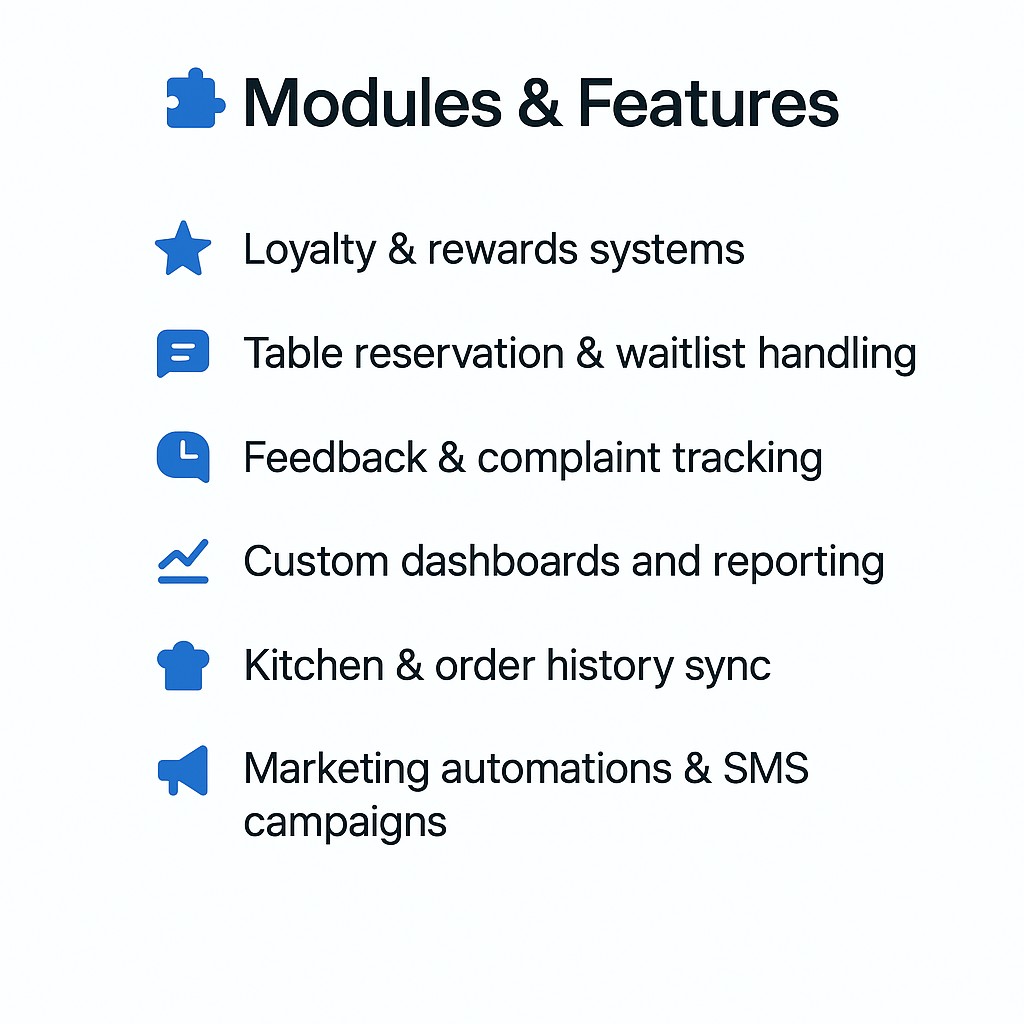 Modules & Features

Loyalty & rewards systems

Table reservation & waitlist handling

Feedback & complaint tracking

Custom dashboards and reporting

Kitchen & order history sync

Marketing automations & SMS campaigns